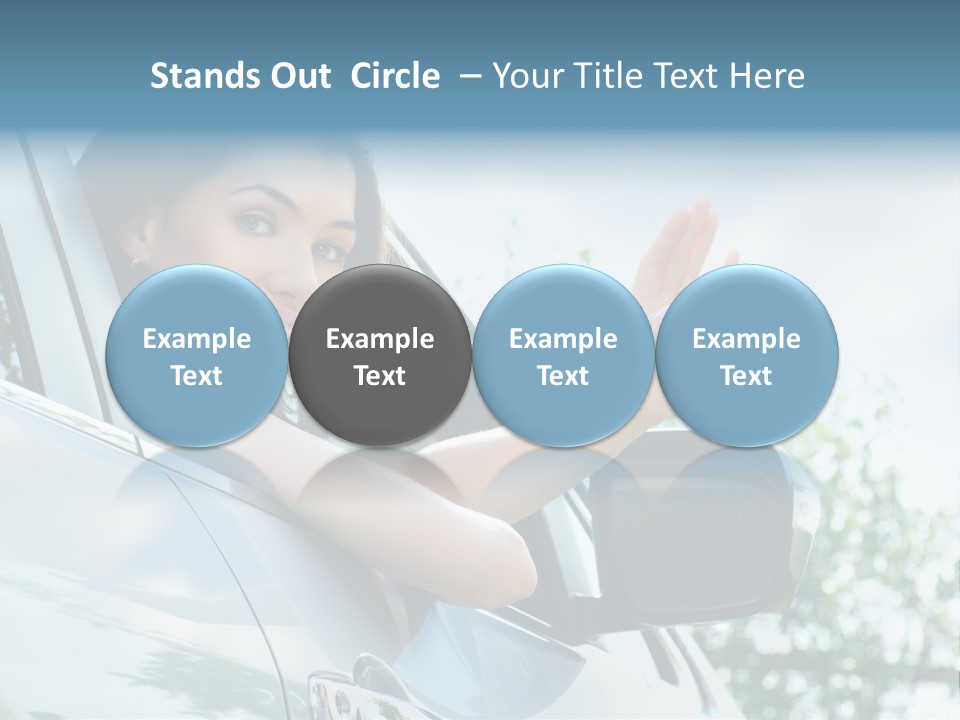 Stands Out Circle – Your Title Text Here

Example Text

Example Text

Example Text

Example Text